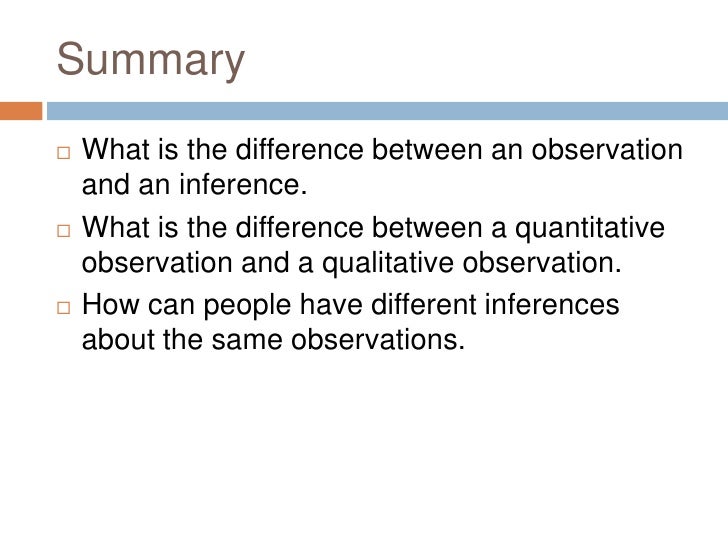 Summary

□ What is the difference between an observation and an inference.

□ What is the difference between a quantitative observation and a qualitative observation.

□ How can people have different inferences about the same observations.